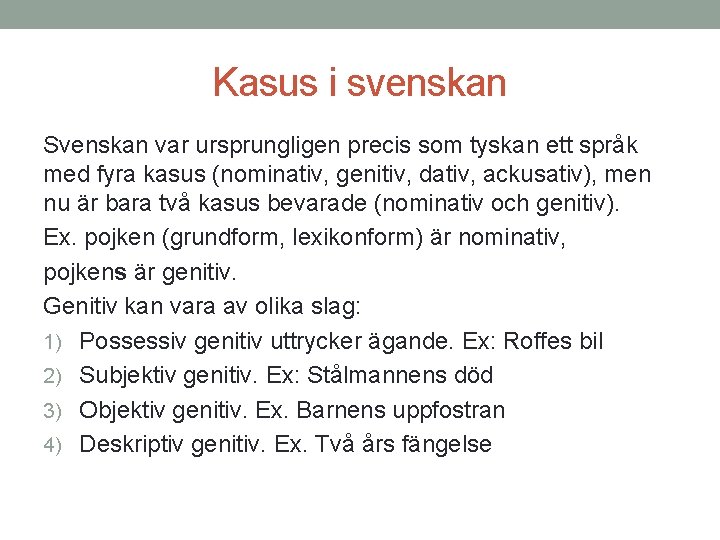 Kasus i svenskan

Svenskan var ursprungligen precis som tyskan ett språk med fyra kasus (nominativ, genitiv, dativ, ackusativ), men nu är bara två kasus bevarade (nominativ och genitiv).

Ex. pojken (grundform, lexikonform) är nominativ,

pojkens är genitiv.

Genitiv kan vara av olika slag:

1) Possessiv genitiv uttrycker ägande. Ex: Roffes bil
2) Subjektiv genitiv. Ex: Stålmannens död
3) Objektiv genitiv. Ex. Barnens uppfostran
4) Deskriptiv genitiv. Ex. Två års fängelse